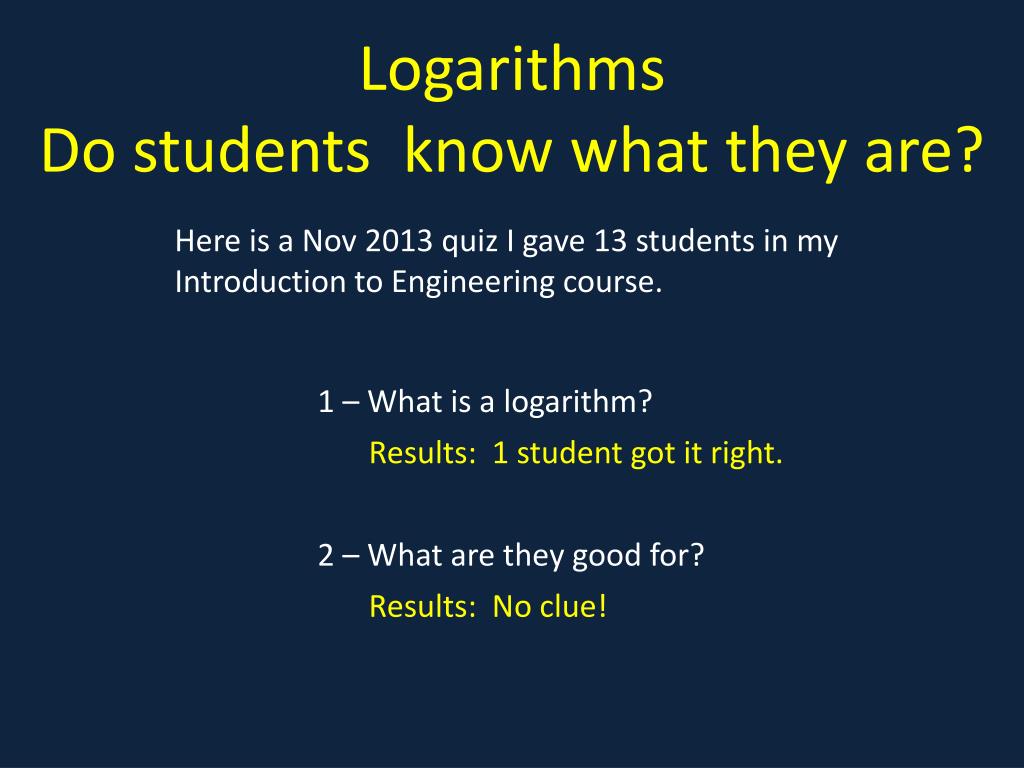 Logarithms
Do students know what they are?

Here is a Nov 2013 quiz I gave 13 students in my Introduction to Engineering course.

1 – What is a logarithm?

Results: 1 student got it right.

2 – What are they good for?

Results: No clue!